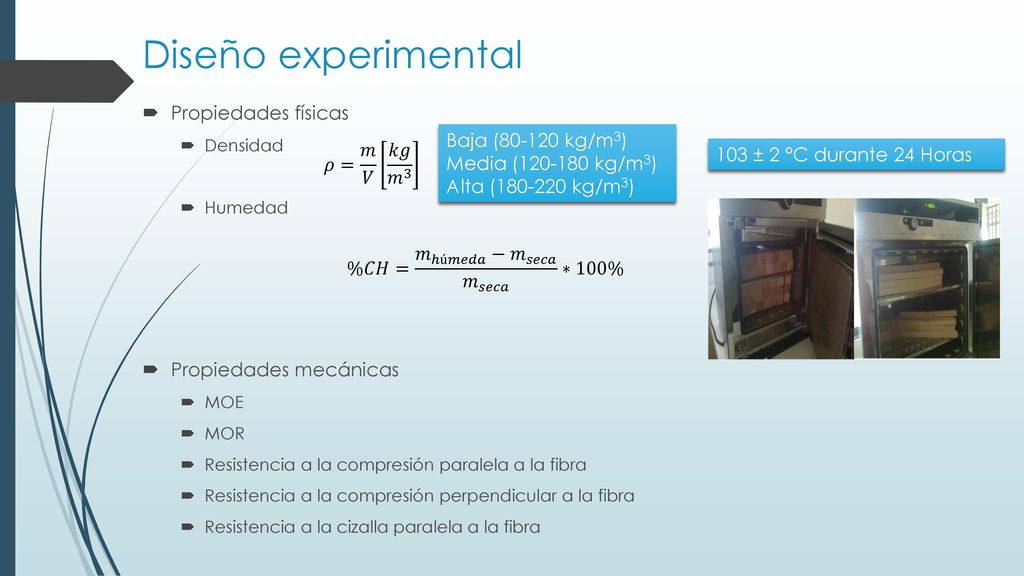 Diseño experimental

Propiedades físicas

Densidad

$\rho = \frac{m}{V}\left[\frac{kg}{m^3}\right]$

Baja (80-120 kg/m$^3$)
Media (120-180 kg/m$^3$)
Alta (180-220 kg/m$^3$)

103 ± 2 °C durante 24 Horas

Humedad

$\%CH = \frac{m_{húmeda} - m_{seca}}{m_{seca}} * 100\%$

Propiedades mecánicas

MOE

MOR

Resistencia a la compresión paralela a la fibra

Resistencia a la compresión perpendicular a la fibra

Resistencia a la cizalla paralela a la fibra